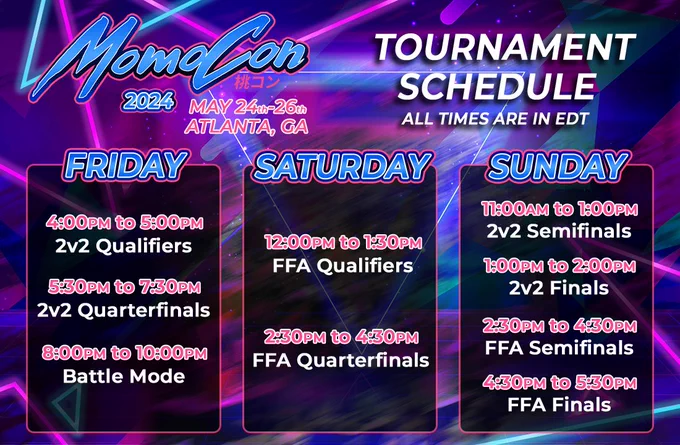 MomoCon
桃コン
2024
MAY 24th-26th
ATLANTA, GA

TOURNAMENT SCHEDULE
ALL TIMES ARE IN EDT

FRIDAY

4:00PM to 5:00PM
2v2 Qualifiers

5:30PM to 7:30PM
2v2 Quarterfinals

8:00PM to 10:00PM
Battle Mode

SATURDAY

12:00PM to 1:30PM
FFA Qualifiers

2:30PM to 4:30PM
FFA Quarterfinals

SUNDAY

11:00AM to 1:00PM
2v2 Semifinals

1:00PM to 2:00PM
2v2 Finals

2:30PM to 4:30PM
FFA Semifinals

4:30PM to 5:30PM
FFA Finals